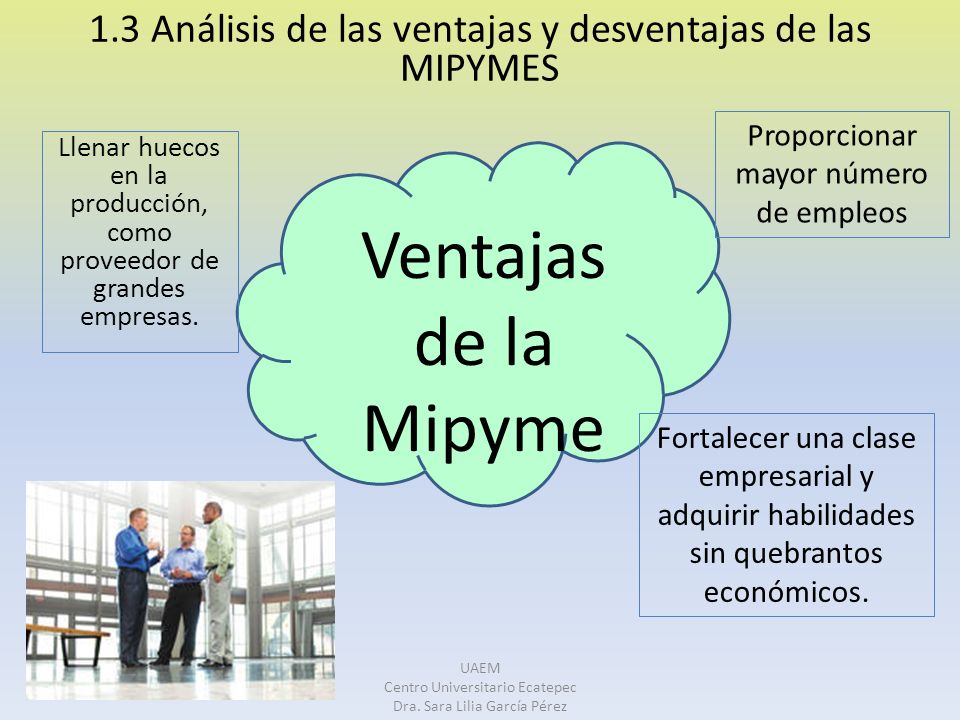 1.3 Análisis de las ventajas y desventajas de las MIPYMES

Llenar huecos en la producción, como proveedor de grandes empresas.

Ventajas de la Mipyme

Proporcionar mayor número de empleos

Fortalecer una clase empresarial y adquirir habilidades sin quebrantos económicos.

UAEM
Centro Universitario Ecatepec
Dra. Sara Lilia García Pérez